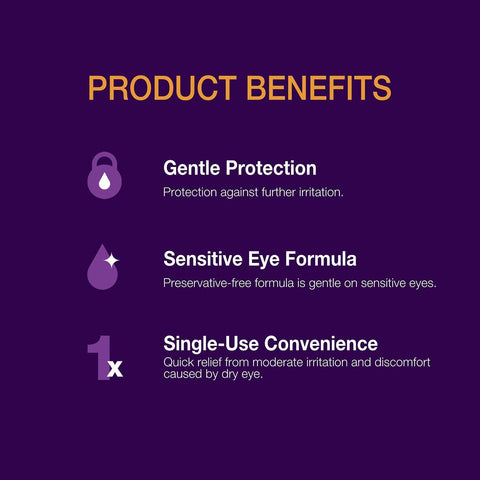 PRODUCT BENEFITS

Gentle Protection
Protection against further irritation.

Sensitive Eye Formula
Preservative-free formula is gentle on sensitive eyes.

1x

Single-Use Convenience
Quick relief from moderate irritation and discomfort caused by dry eye.